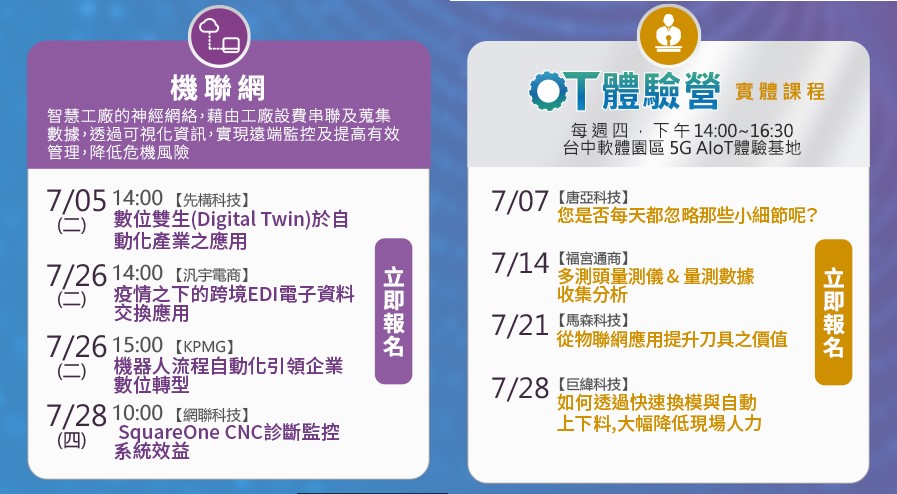 機聯網

智慧工廠的神經網絡，藉由工廠設費串聯及蒐集數據，透過可視化資訊，實現遠端監控及提高有效管理，降低危機風險

7/05 (二) 14:00 【先構科技】
數位雙生(Digital Twin)於自動化產業之應用

7/26 (二) 14:00 【汎宇電商】
疫情之下的跨境EDI電子資料交換應用

7/26 (二) 15:00 【KPMG】
機器人流程自動化引領企業數位轉型

7/28 (四) 10:00 【網聯科技】
SquareOne CNC診斷監控系統效益

立即報名

OT體驗營 實體課程

每週四，下午14:00~16:30
台中軟體園區 5G AIoT體驗基地

7/07 【唐亞科技】
您是否每天都忽略那些小細節呢？

7/14 【福宮通商】
多測頭量測儀 & 量測數據收集分析

7/21 【馬森科技】
從物聯網應用提升刀具之價值

7/28 【巨緯科技】
如何透過快速換模與自動上下料,大幅降低現場人力

立即報名